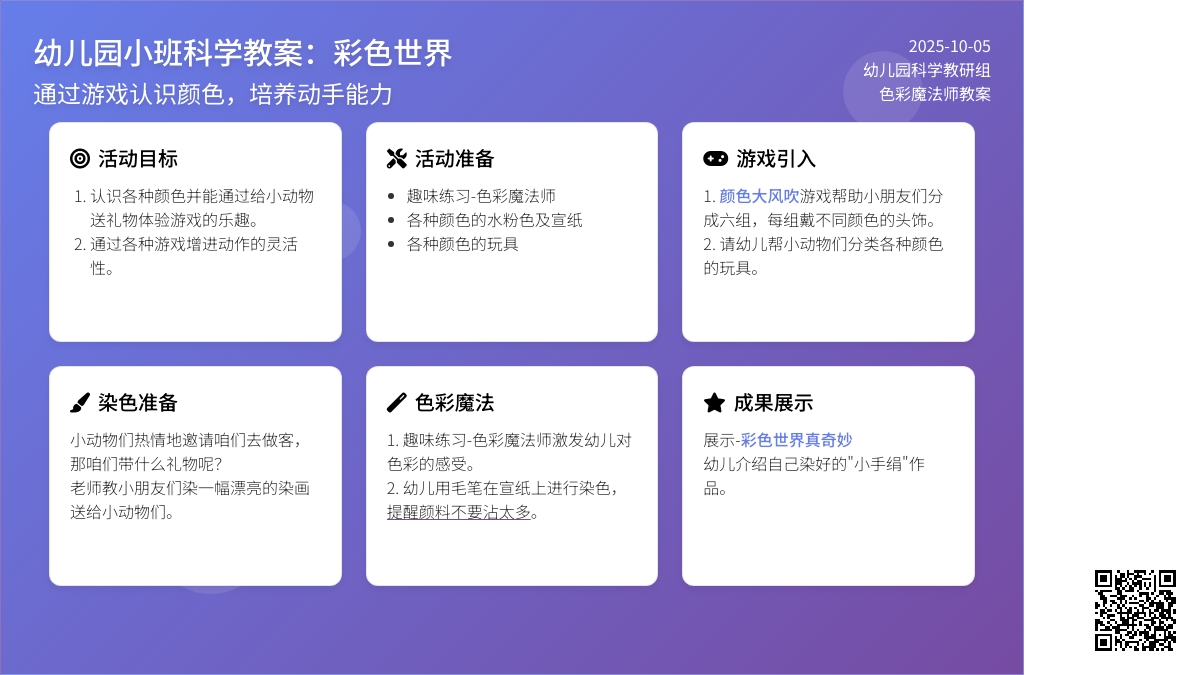 幼儿园小班科学教案：彩色世界
通过游戏认识颜色，培养动手能力

2025-10-05
幼儿园科学教研组
色彩魔法师教案

活动目标

1. 认识各种颜色并能通过给小动物送礼物体验游戏的乐趣。
2. 通过各种游戏增进动作的灵活性。

活动准备

- 趣味练习-色彩魔法师
- 各种颜色的水粉色及宣纸
- 各种颜色的玩具

游戏引入

1. 颜色大风吹游戏帮助小朋友们分成六组，每组戴不同颜色的头饰。
2. 请幼儿帮小动物们分类各种颜色的玩具。

染色准备

小动物们热情地邀请咱们去做客，那咱们带什么礼物呢？
老师教小朋友们染一幅漂亮的染画送给小动物们。

色彩魔法

1. 趣味练习-色彩魔法师激发幼儿对色彩的感受。
2. 幼儿用毛笔在宣纸上进行染色，提醒颜料不要沾太多。

成果展示

展示-彩色世界真奇妙
幼儿介绍自己染好的"小手绢"作品。